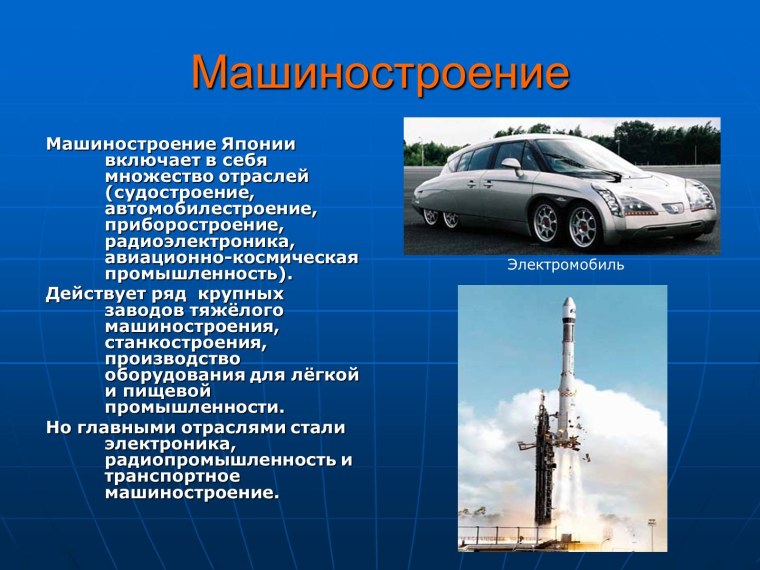 Машиностроение

Машиностроение Японии включает в себя множество отраслей (судостроение, автомобилестроение, приборостроение, радиоэлектроника, авиационно-космическая промышленность).

Действует ряд крупных заводов тяжёлого машиностроения, станкостроения, производство оборудования для лёгкой и пищевой промышленности.

Но главными отраслями стали электроника, радиопромышленность и транспортное машиностроение.

Электромобиль